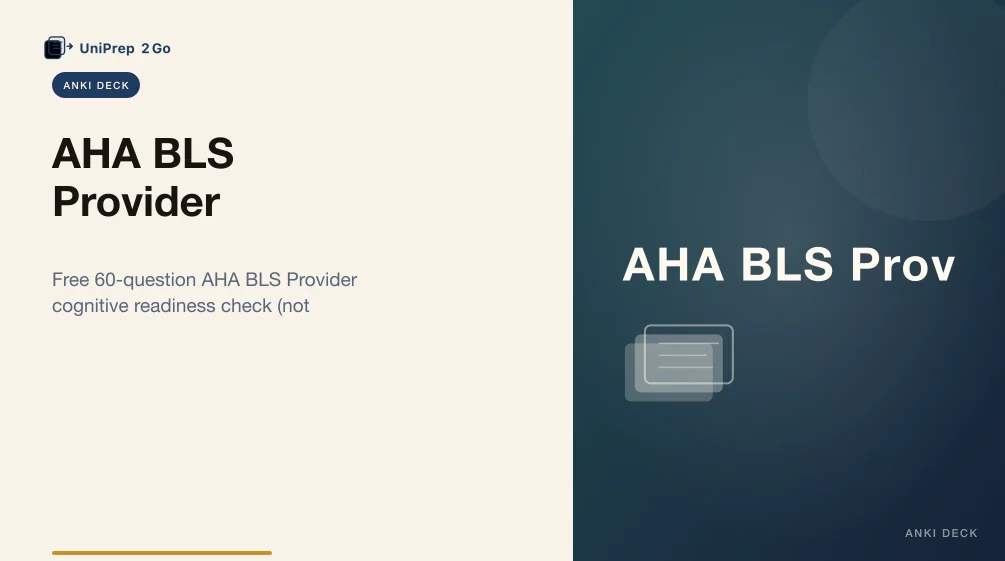 UniPrep 2Go

ANKI DECK

AHA BLS Provider

Free 60-question AHA BLS Provider cognitive readiness check (not

AHA BLS Prov

ANKI DECK